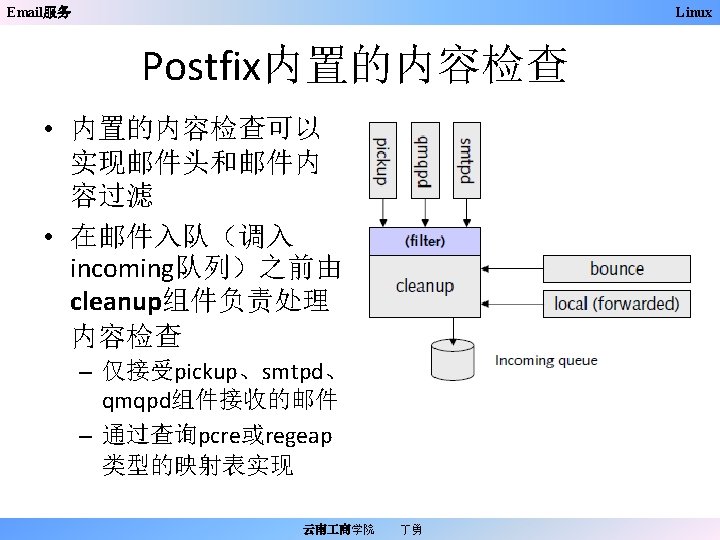 Email服务

Linux

Postfix内置的内容检查

• 内置的内容检查可以实现邮件头和邮件内容过滤

• 在邮件入队（调入incoming队列）之前由cleanup组件负责处理内容检查

– 仅接受pickup、smtpd、qmqpd组件接收的邮件

– 通过查询pcre或regeap类型的映射表实现

pickup

qmqpd

smtpd

(filter)

cleanup

bounce

local (forwarded)

Incoming queue

云南工商学院 丁勇